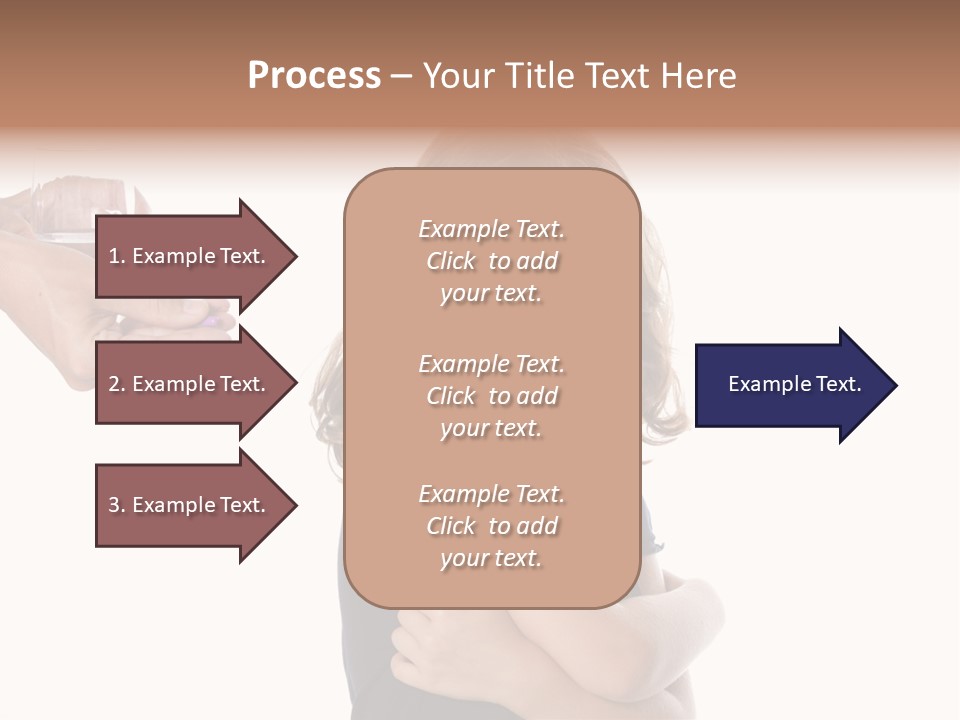 Process – Your Title Text Here

1. Example Text.

2. Example Text.

3. Example Text.

Example Text. Click to add your text.

Example Text. Click to add your text.

Example Text. Click to add your text.

Example Text.